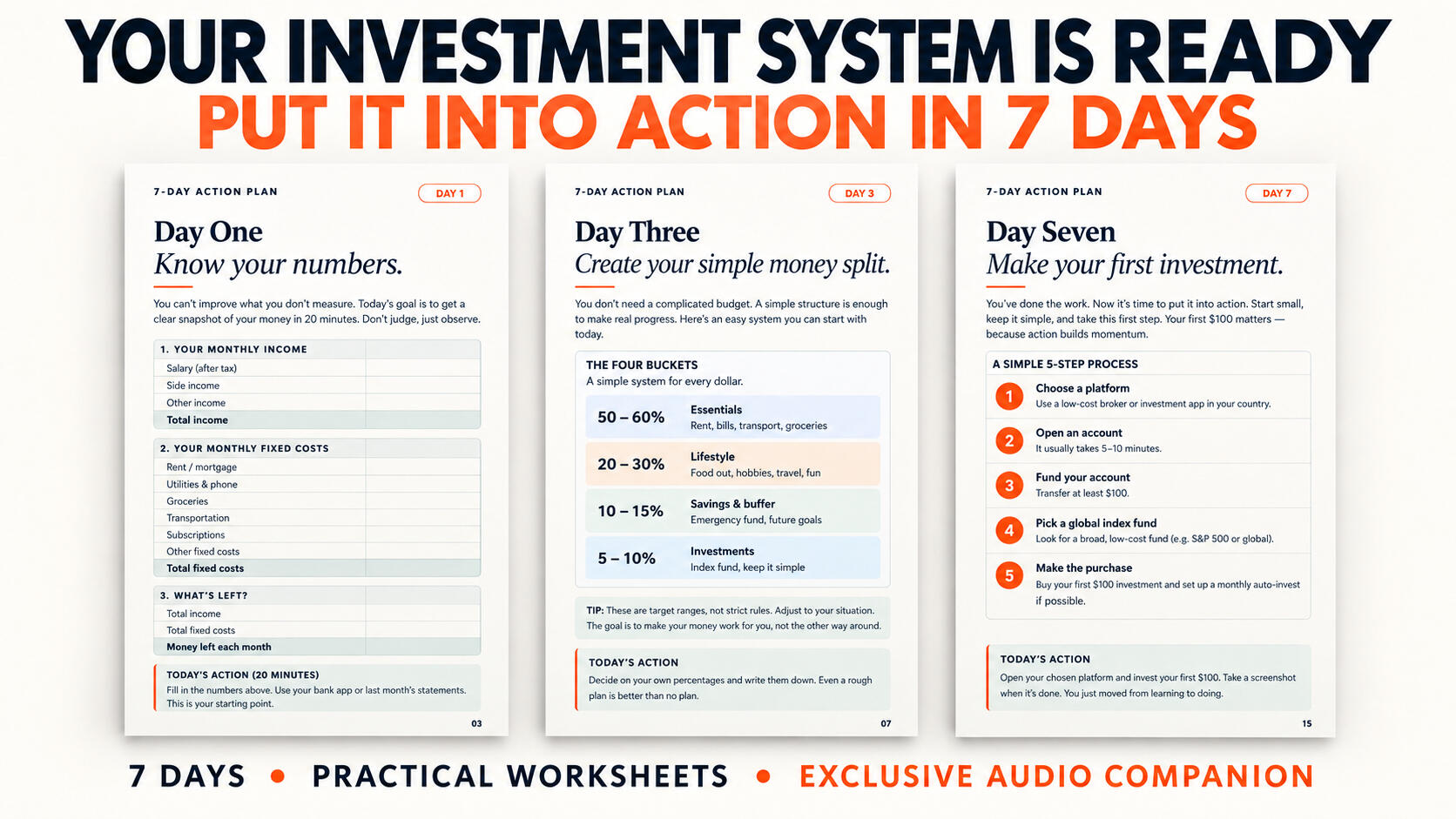 YOUR INVESTMENT SYSTEM IS READY
PUT IT INTO ACTION IN 7 DAYS

7-DAY ACTION PLAN
DAY 1

Day One
Know your numbers.

You can't improve what you don't measure. Today's goal is to get a clear snapshot of your money in 20 minutes. Don't judge, just observe.

| 1. YOUR MONTHLY INCOME | |
|---|---|
| Salary (after tax) | |
| Side income | |
| Other income | |
| Total income | |

| 2. YOUR MONTHLY FIXED COSTS | |
|---|---|
| Rent / mortgage | |
| Utilities & phone | |
| Groceries | |
| Transportation | |
| Subscriptions | |
| Other fixed costs | |
| Total fixed costs | |

| 3. WHAT'S LEFT? | |
|---|---|
| Total income | |
| Total fixed costs | |
| Money left each month | |

TODAY'S ACTION (20 MINUTES)
Fill in the numbers above. Use your bank app or last month's statements. This is your starting point.

03

7-DAY ACTION PLAN
DAY 3

Day Three
Create your simple money split.

You don't need a complicated budget. A simple structure is enough to make real progress. Here's an easy system you can start with today.

THE FOUR BUCKETS
A simple system for every dollar.

50 – 60% Essentials
Rent, bills, transport, groceries

20 – 30% Lifestyle
Food out, hobbies, travel, fun

10 – 15% Savings & buffer
Emergency fund, future goals

5 – 10% Investments
Index fund, keep it simple

TIP: These are target ranges, not strict rules. Adjust to your situation. The goal is to make your money work for you, not the other way around.

TODAY'S ACTION
Decide on your own percentages and write them down. Even a rough plan is better than no plan.

07

7-DAY ACTION PLAN
DAY 7

Day Seven
Make your first investment.

You've done the work. Now it's time to put it into action. Start small, keep it simple, and take this first step. Your first $100 matters — because action builds momentum.

A SIMPLE 5-STEP PROCESS
1 Choose a platform
Use a low-cost broker or investment app in your country.
2 Open an account
It usually takes 5–10 minutes.
3 Fund your account
Transfer at least $100.
4 Pick a global index fund
Look for a broad, low-cost fund (e.g. S&P 500 or global).
5 Make the purchase
Buy your first $100 investment and set up a monthly auto-invest if possible.

TODAY'S ACTION
Open your chosen platform and invest your first $100. Take a screenshot when it's done. You just moved from learning to doing.

15

7 DAYS • PRACTICAL WORKSHEETS • EXCLUSIVE AUDIO COMPANION